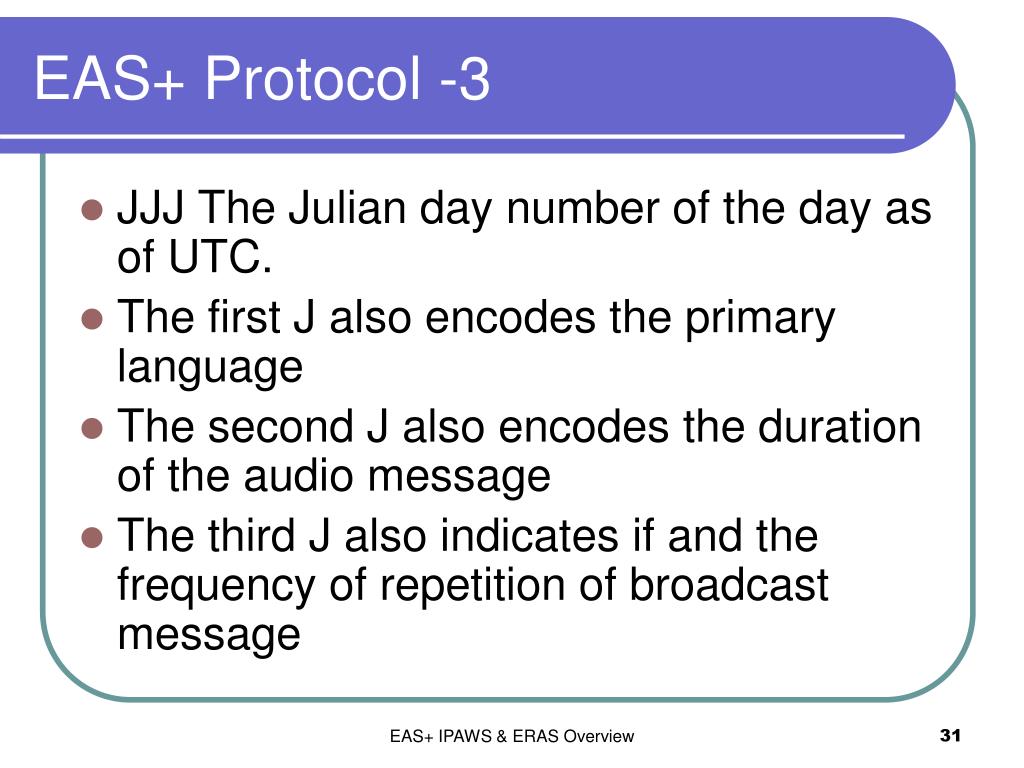 EAS+ Protocol -3

- JJJ The Julian day number of the day as of UTC.
- The first J also encodes the primary language
- The second J also encodes the duration of the audio message
- The third J also indicates if and the frequency of repetition of broadcast message

EAS+ IPAWS & ERAS Overview

31